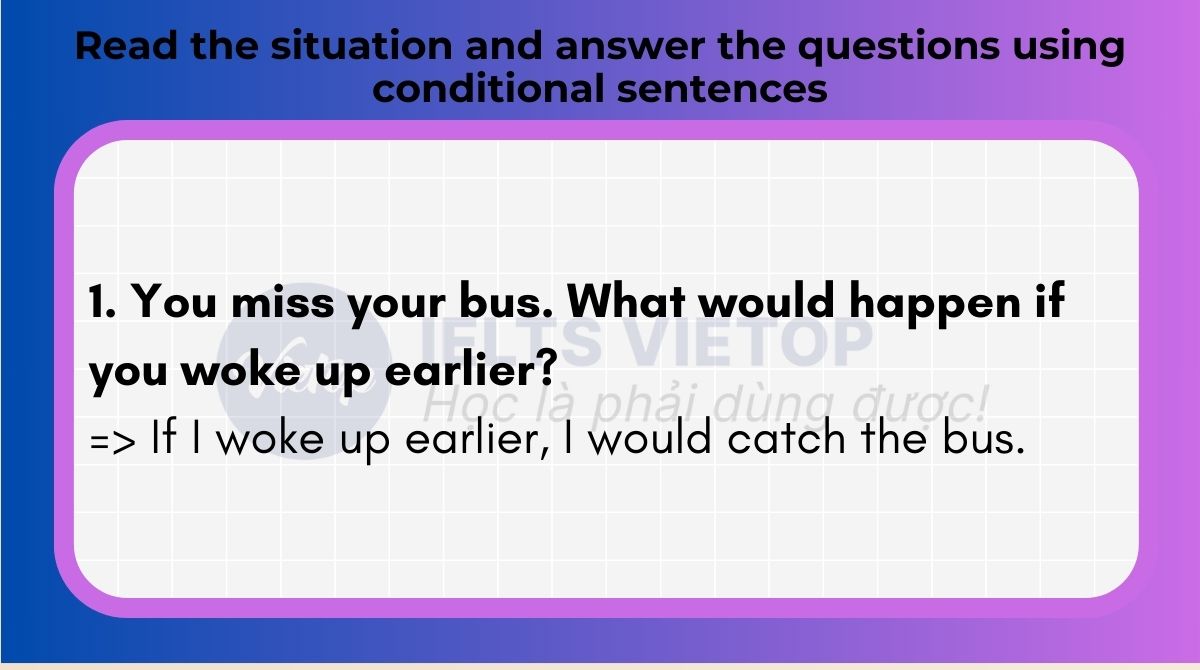 Read the situation and answer the questions using conditional sentences

1. You miss your bus. What would happen if you woke up earlier?

=> If I woke up earlier, I would catch the bus.

IELTS VIETOP
Học là phải dùng được!